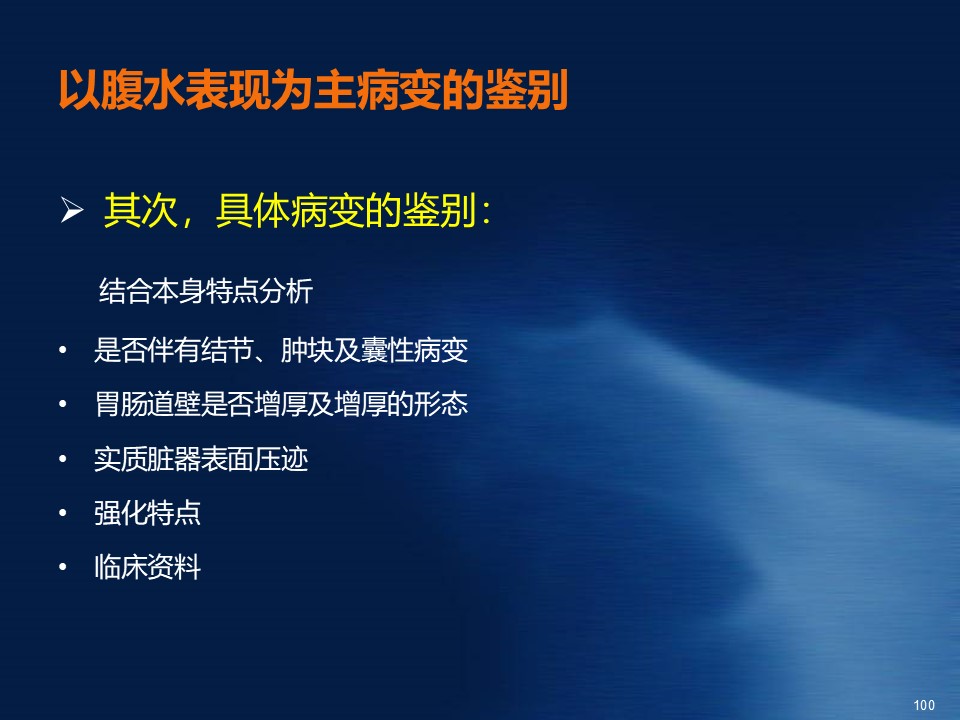 以腹水表现为主病变的鉴别

➢ 其次，具体病变的鉴别：

结合本身特点分析

• 是否伴有结节、肿块及囊性病变
• 胃肠道壁是否增厚及增厚的形态
• 实质脏器表面压迹
• 强化特点
• 临床资料

100